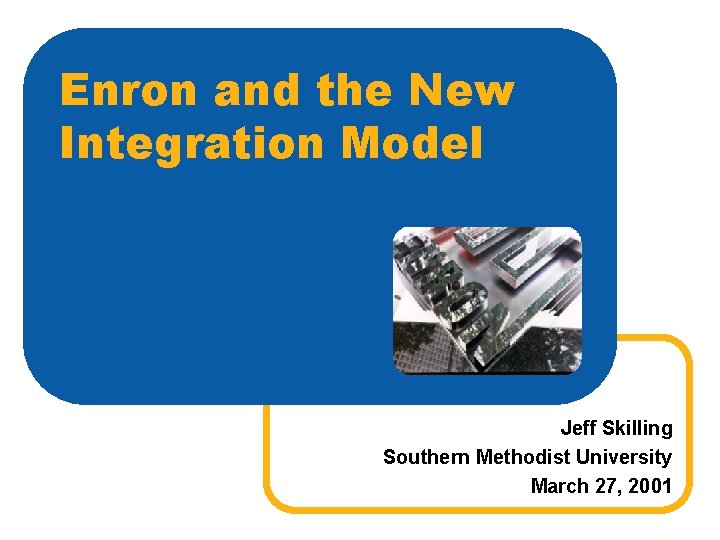 Enron and the New Integration Model

Jeff Skilling
Southern Methodist University
March 27, 2001